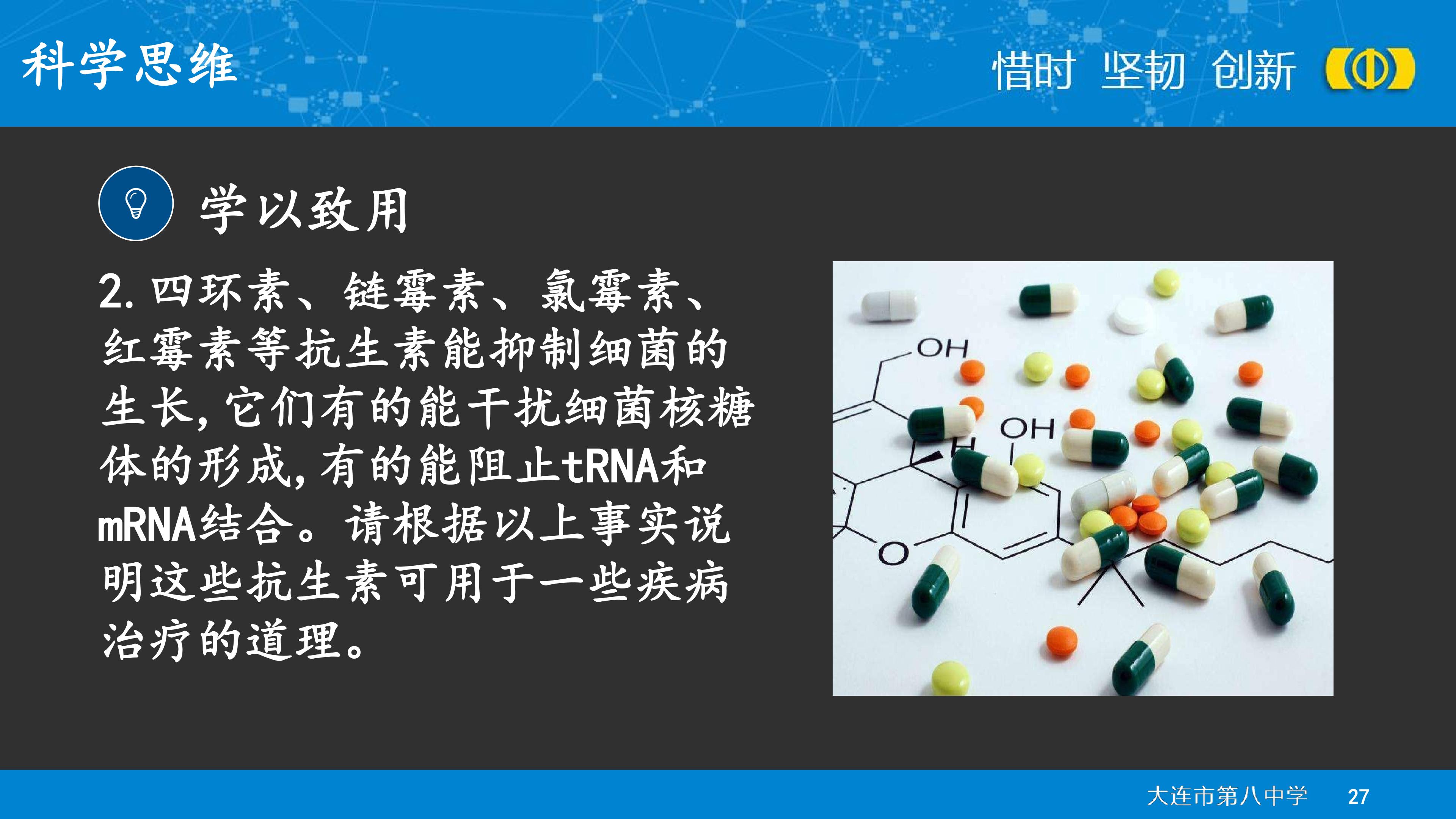 科学思维

惜时 坚韧 创新

学以致用

2.四环素、链霉素、氯霉素、红霉素等抗生素能抑制细菌的生长，它们有的能干扰细菌核糖体的形成，有的能阻止tRNA和mRNA结合。请根据以上事实说明这些抗生素可用于一些疾病治疗的道理。

OH
OH
O

大连市第八中学 27